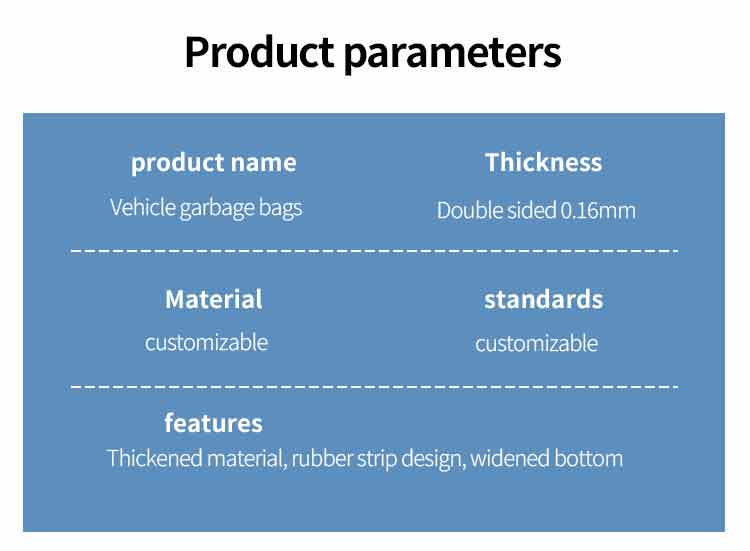 Product parameters

product name
Vehicle garbage bags

Thickness
Double sided 0.16mm

Material
customizable

standards
customizable

features
Thickened material, rubber strip design, widened bottom